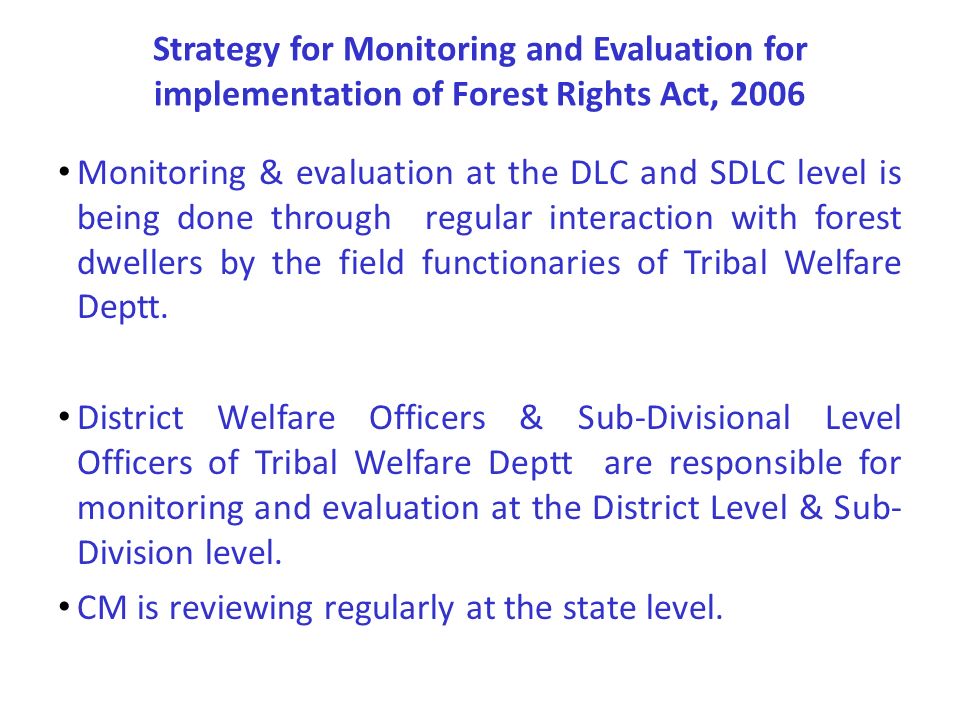 Strategy for Monitoring and Evaluation for implementation of Forest Rights Act, 2006

• Monitoring & evaluation at the DLC and SDLC level is being done through regular interaction with forest dwellers by the field functionaries of Tribal Welfare Deptt.

• District Welfare Officers & Sub-Divisional Level Officers of Tribal Welfare Deptt are responsible for monitoring and evaluation at the District Level & Sub-Division level.

• CM is reviewing regularly at the state level.